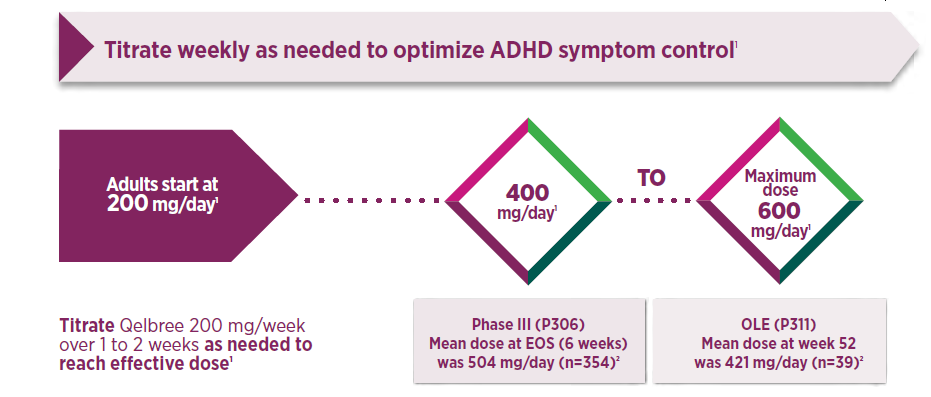 Titrate weekly as needed to optimize ADHD symptom control$^1$

Adults start at 200 mg/day$^1$

400 mg/day$^1$

TO

Maximum dose 600 mg/day$^1$

Titrate Qelbree 200 mg/week over 1 to 2 weeks as needed to reach effective dose$^1$

Phase III (P306) Mean dose at EOS (6 weeks) was 504 mg/day (n=354)$^2$

OLE (P311) Mean dose at week 52 was 421 mg/day (n=39)$^2$